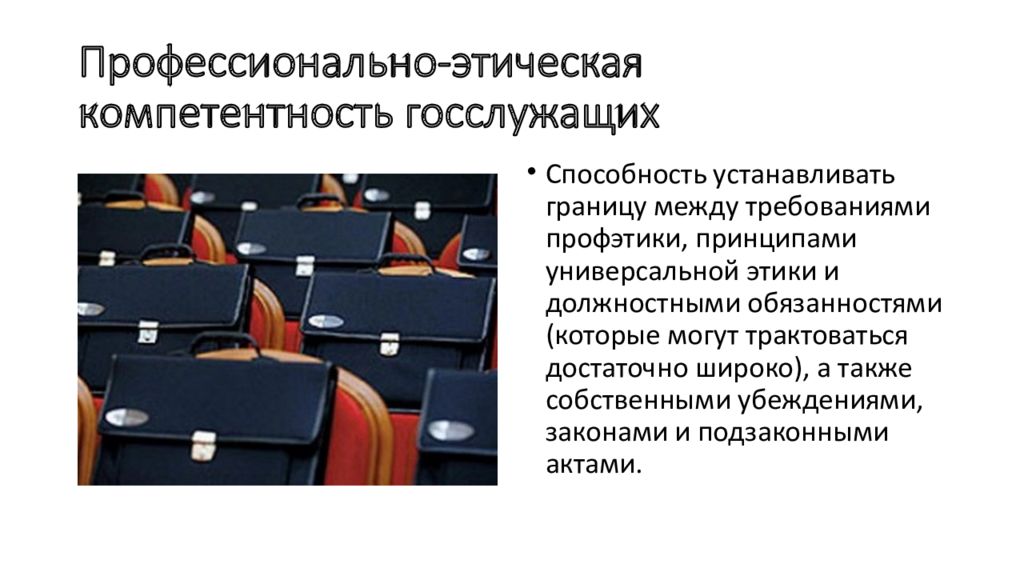 Профессионально-этическая компетентность госслужащих

• Способность устанавливать границу между требованиями профэтики, принципами универсальной этики и должностными обязанностями (которые могут трактоваться достаточно широко), а также собственными убеждениями, законами и подзаконными актами.